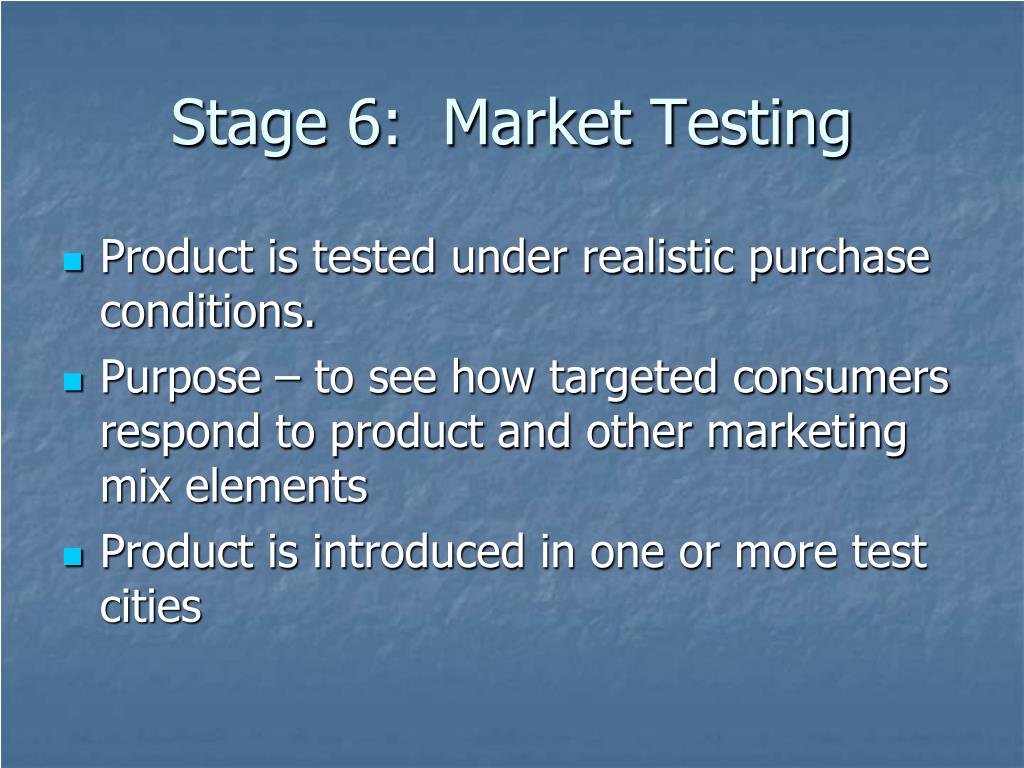 Stage 6:  Market Testing

- Product is tested under realistic purchase conditions.
- Purpose – to see how targeted consumers respond to product and other marketing mix elements
- Product is introduced in one or more test cities